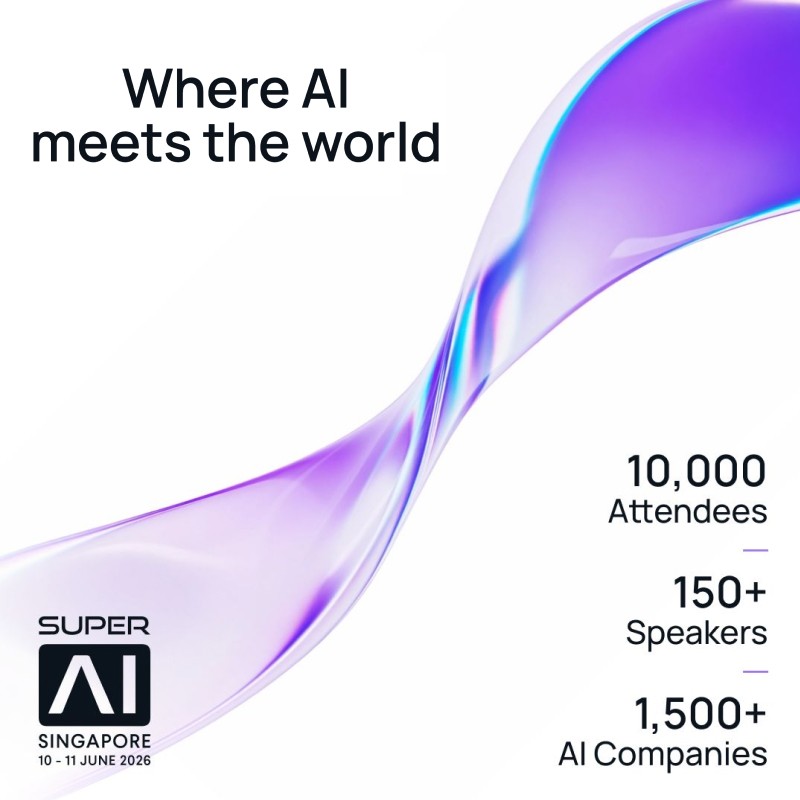 Where AI meets the world

10,000
Attendees

150+
Speakers

1,500+
AI Companies

SUPER
AI
SINGAPORE
10 - 11 JUNE 2026